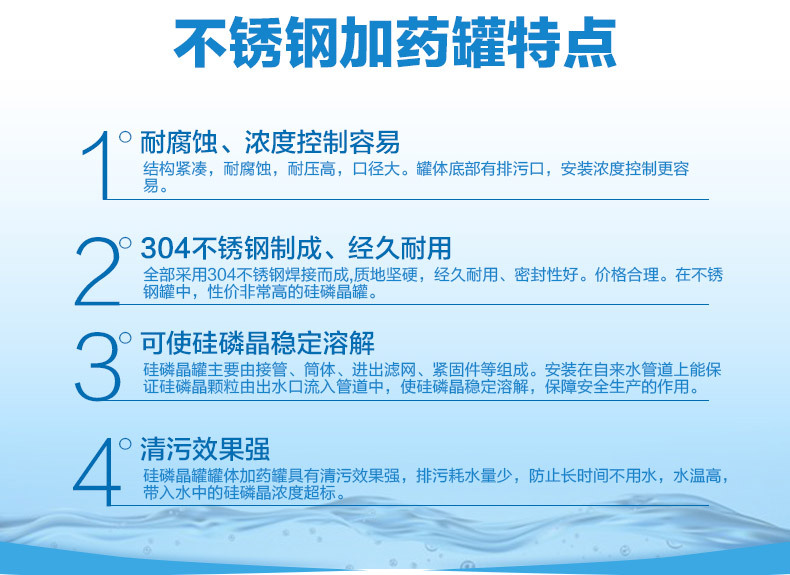 不锈钢加药罐特点

1° 耐腐蚀、浓度控制容易

结构紧凑，耐腐蚀，耐压高，口径大。罐体底部有排污口，安装浓度控制更容易。

2° 304不锈钢制成、经久耐用

全部采用304不锈钢焊接而成,质地坚硬，经久耐用、密封性好。价格合理。在不锈钢罐中，性价非常高的硅磷晶罐。

3° 可使硅磷晶稳定溶解

硅磷晶罐主要由接管、筒体、进出滤网、紧固件等组成。安装在自来水管道上能保证硅磷晶颗粒由出水口流入管道中，使硅磷晶稳定溶解，保障安全生产的作用。

4° 清污效果强

硅磷晶罐罐体加药罐具有清污效果强，排污耗水量少，防止长时间不用水，水温高，带入水中的硅磷晶浓度超标。